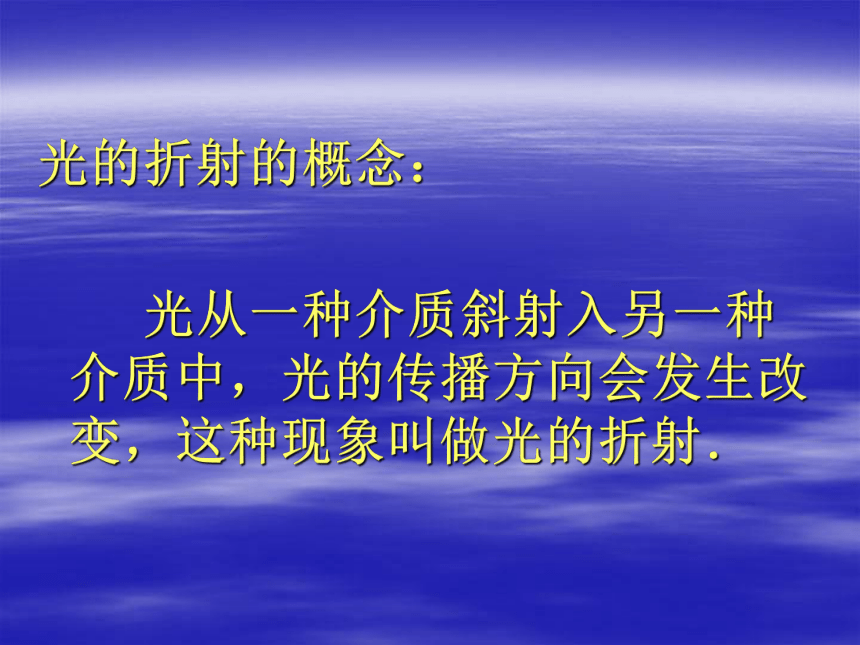 光的折射的概念：

光从一种介质斜射入另一种介质中，光的传播方向会发生改变，这种现象叫做光的折射.